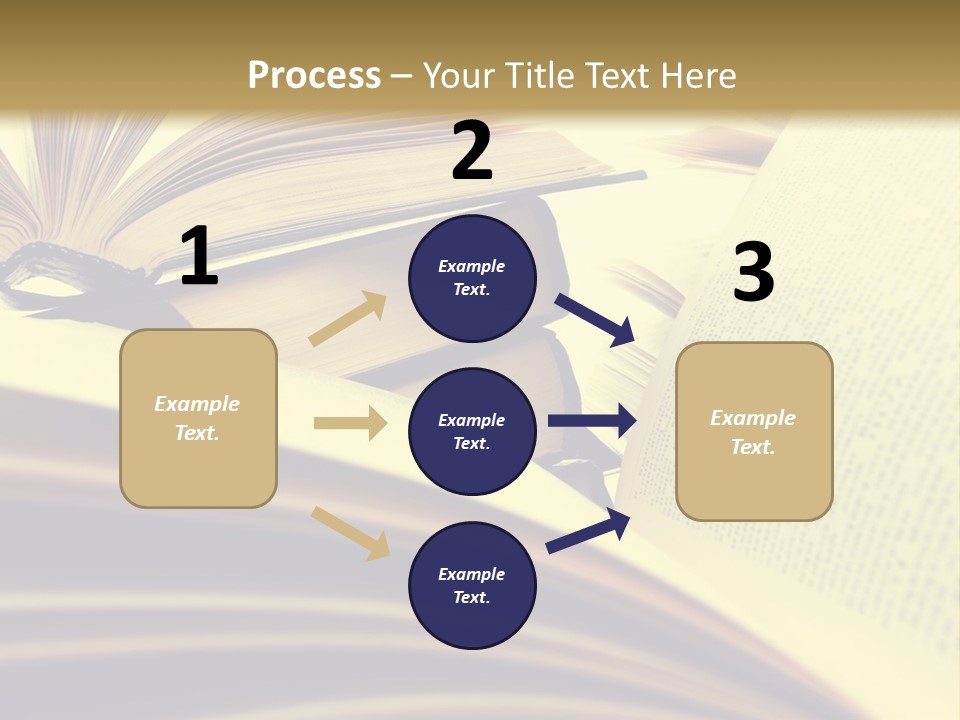 Process – Your Title Text Here

1

Example Text.

2

Example Text.

Example Text.

Example Text.

3

Example Text.